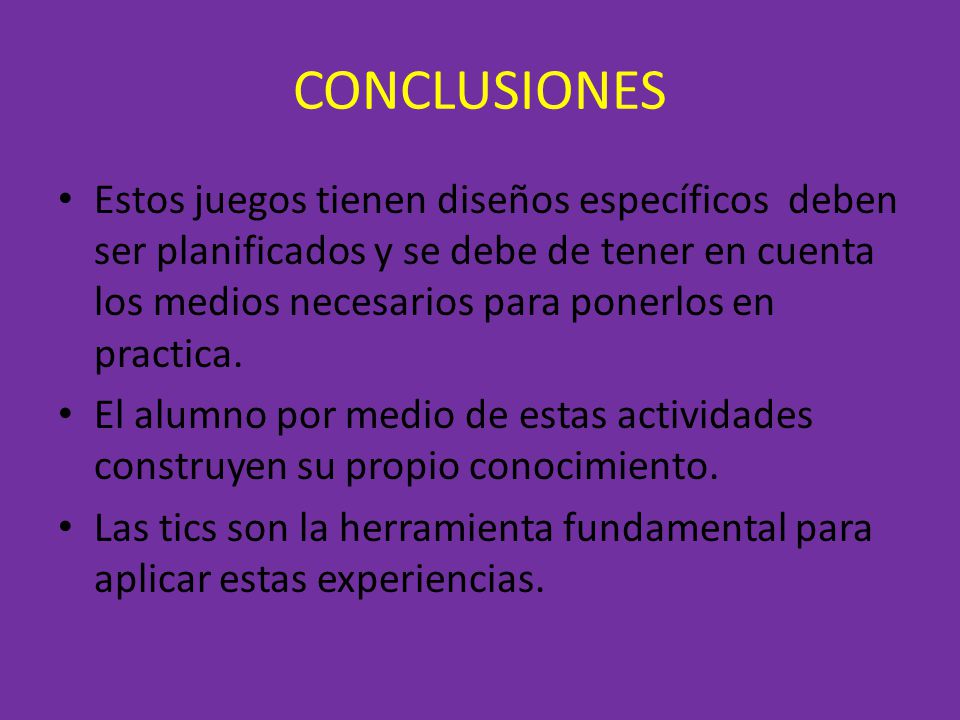 CONCLUSIONES

• Estos juegos tienen diseños específicos deben ser planificados y se debe de tener en cuenta los medios necesarios para ponerlos en practica.

• El alumno por medio de estas actividades construyen su propio conocimiento.

• Las tics son la herramienta fundamental para aplicar estas experiencias.